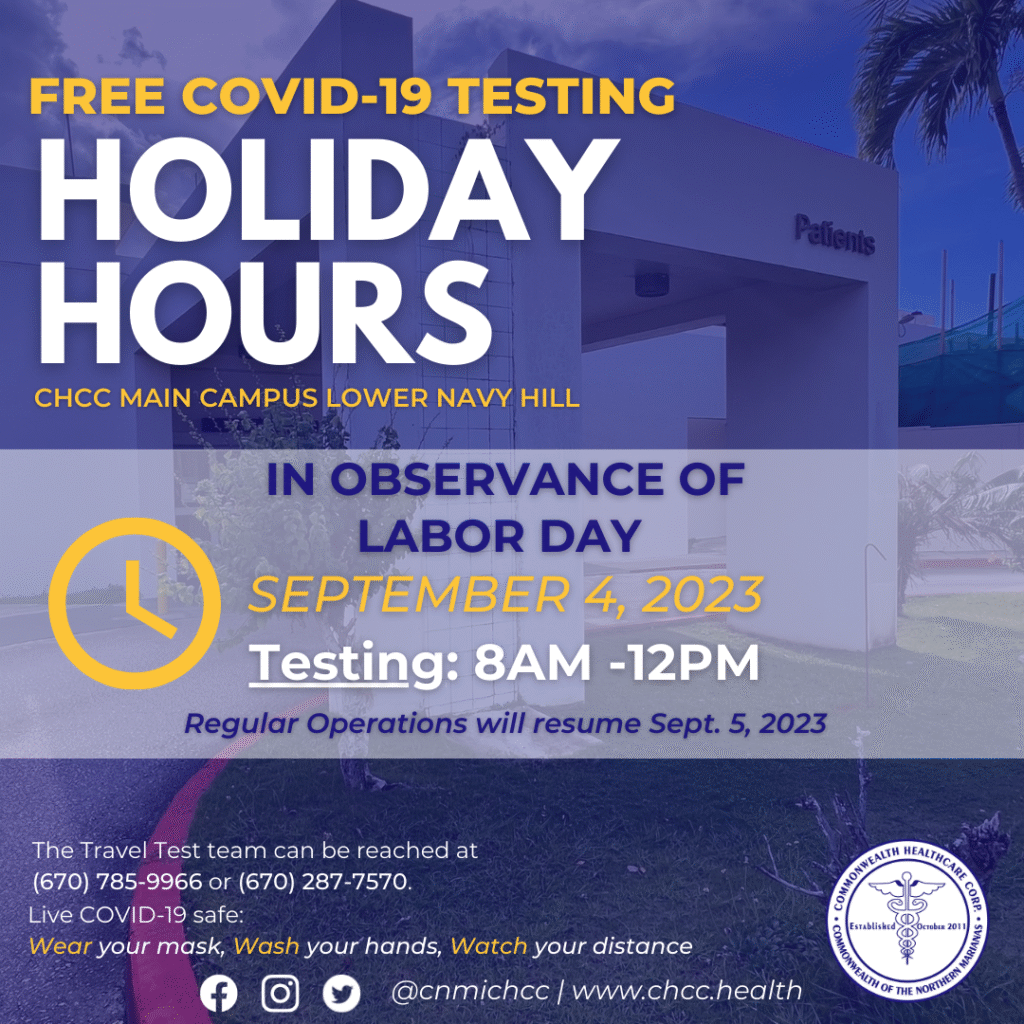 FREE COVID-19 TESTING
HOLIDAY HOURS
CHCC MAIN CAMPUS LOWER NAVY HILL

Patients

IN OBSERVANCE OF LABOR DAY
SEPTEMBER 4, 2023
Testing: 8AM -12PM
Regular Operations will resume Sept. 5, 2023

The Travel Test team can be reached at (670) 785-9966 or (670) 287-7570.
Live COVID-19 safe:
Wear your mask, Wash your hands, Watch your distance

@cnmichcc | www.chcc.health

COMMONWEALTH HEALTHCARE CORP.
Established October 2011
COMMONWEALTH OF THE NORTHERN MARIANAS